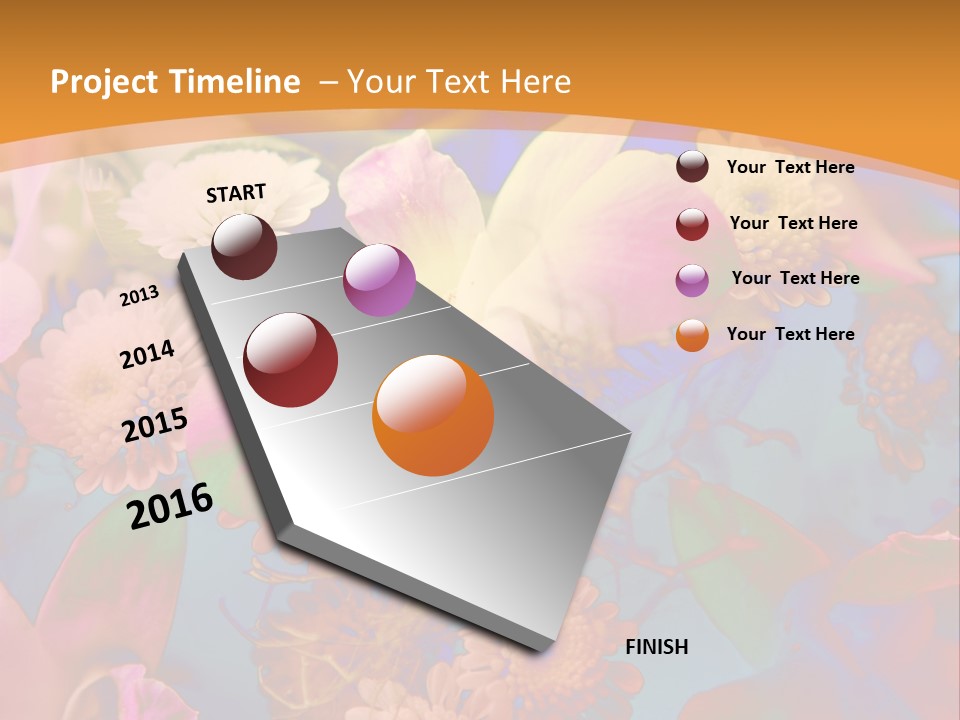 Project Timeline – Your Text Here

START

2013

2014

2015

2016

FINISH

Your Text Here

Your Text Here

Your Text Here

Your Text Here